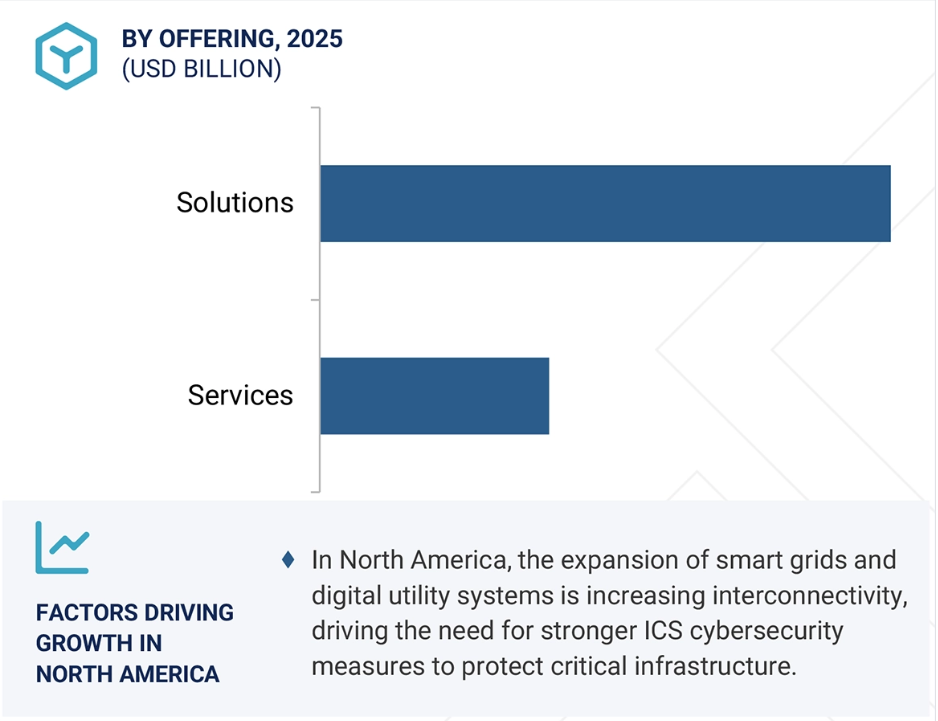 BY OFFERING, 2025
(USD BILLION)

Solutions

Services

FACTORS DRIVING GROWTH IN NORTH AMERICA

♦ In North America, the expansion of smart grids and digital utility systems is increasing interconnectivity, driving the need for stronger ICS cybersecurity measures to protect critical infrastructure.